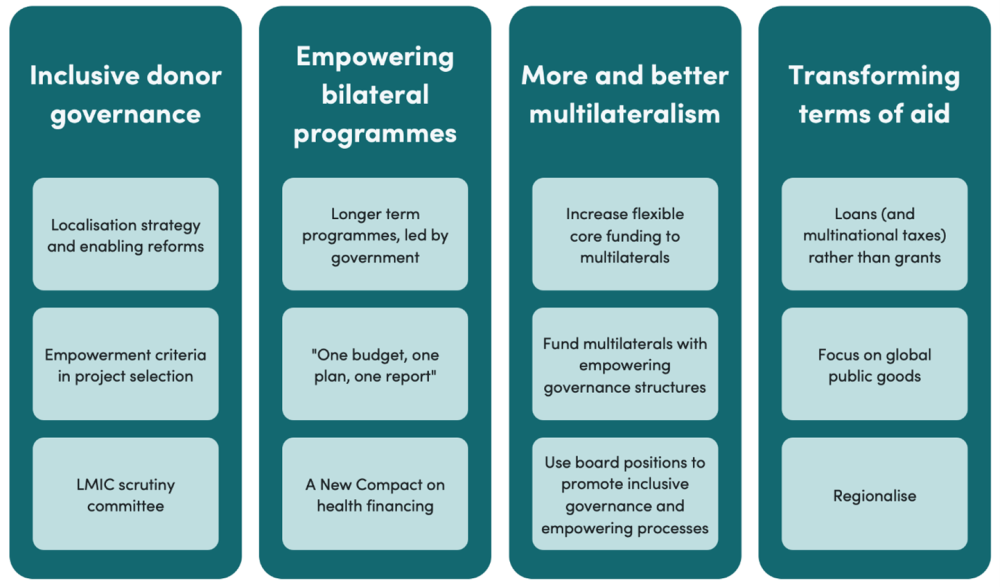 Inclusive donor governance

Localisation strategy and enabling reforms

Empowerment criteria in project selection

LMIC scrutiny committee

Empowering bilateral programmes

Longer term programmes, led by government

"One budget, one plan, one report"

A New Compact on health financing

More and better multilateralism

Increase flexible core funding to multilaterals

Fund multilaterals with empowering governance structures

Use board positions to promote inclusive governance and empowering processes

Transforming terms of aid

Loans (and multinational taxes) rather than grants

Focus on global public goods

Regionalise